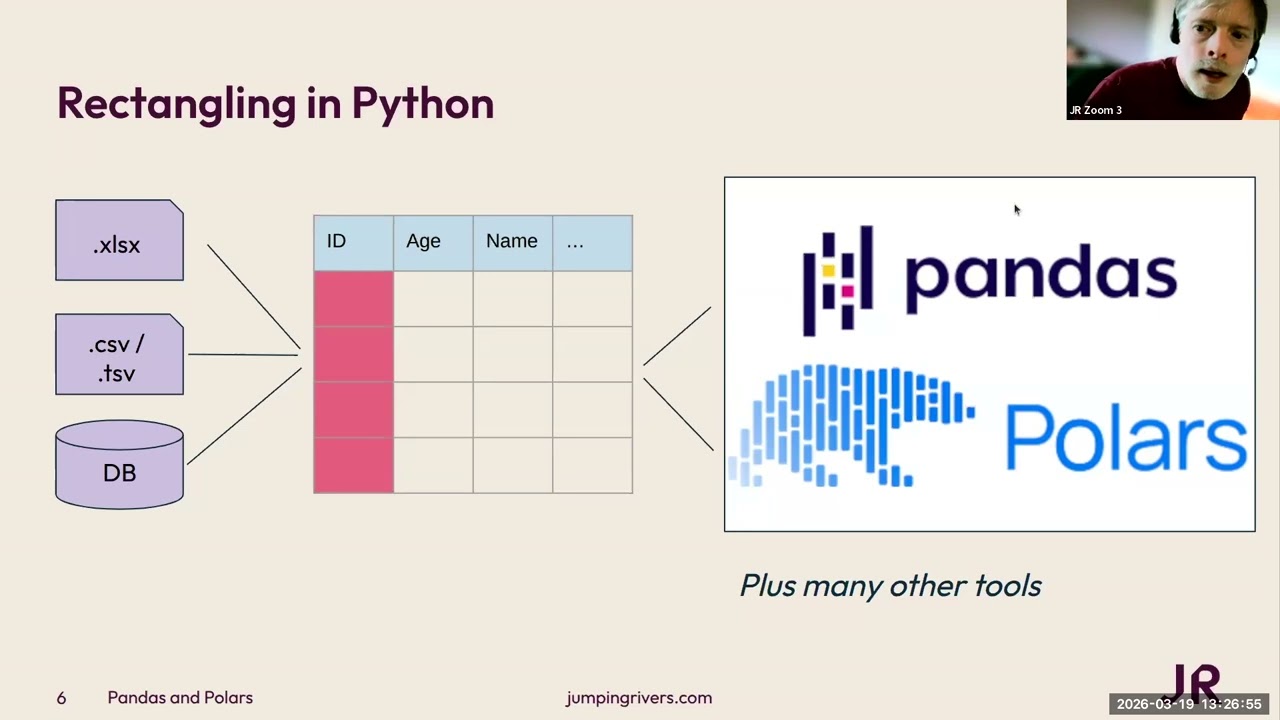 JR Zoom 3

Rectangling in Python

.xlsx

.csv / .tsv

DB

| ID | Age | Name | … |
|---|---|---|---|
| | | | |
| | | | |
| | | | |
| | | | |

pandas

Polars

Plus many other tools

6 Pandas and Polars

jumpingrivers.com

JR

2026-03-19 13:26:55